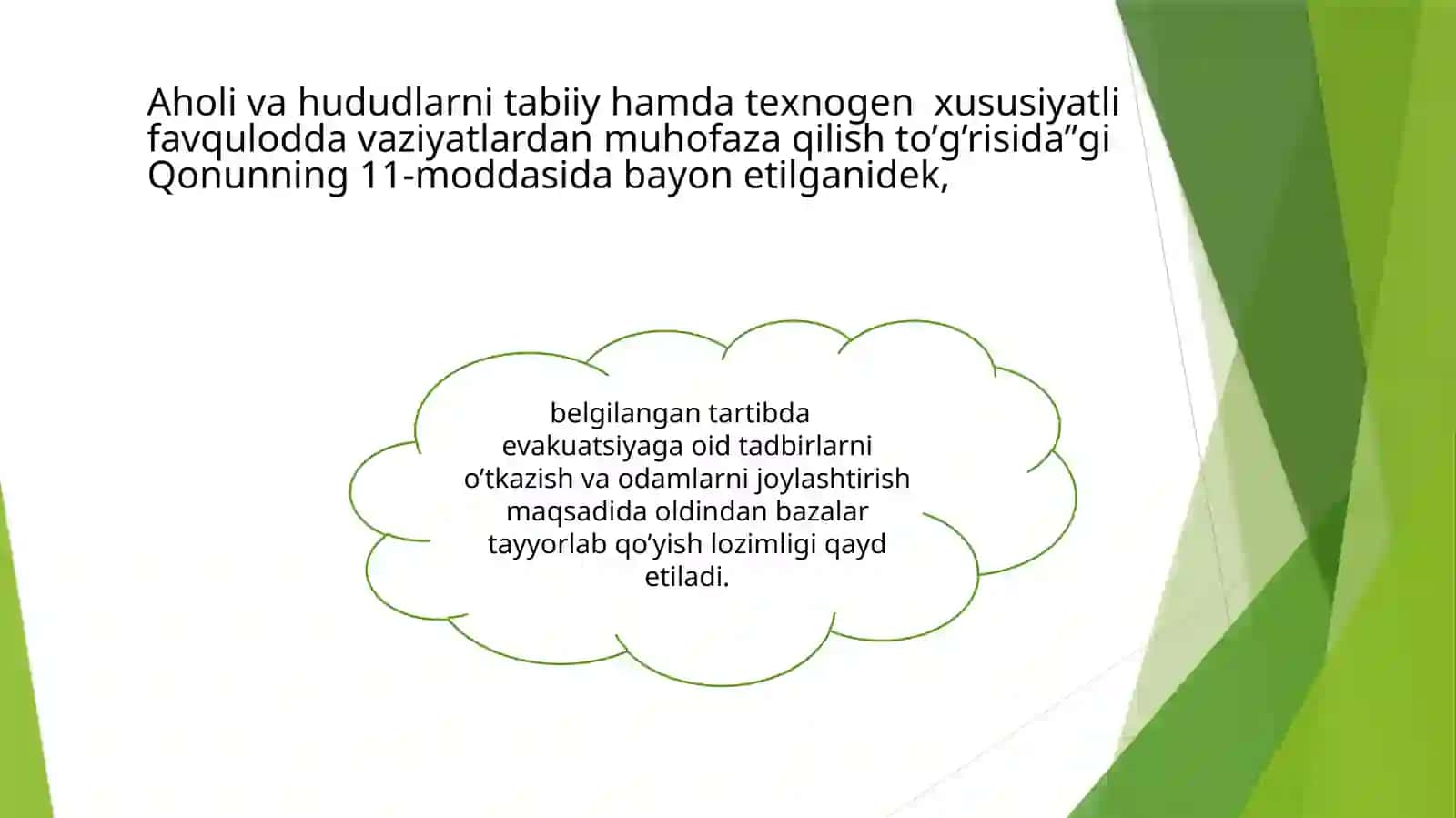 Aholi va hududlarni tabiiy hamda texnogen xususiyatli favqulodda vaziyatlardan muhofaza qilish to’g’risida”gi Qonunning 11-moddasida bayon etilganidek,

belgilangan tartibda evakuatsiyaga oid tadbirlarni o’tkazish va odamlarni joylashtirish maqsadida oldindan bazalar tayyorlab qo’yish lozimligi qayd etiladi.